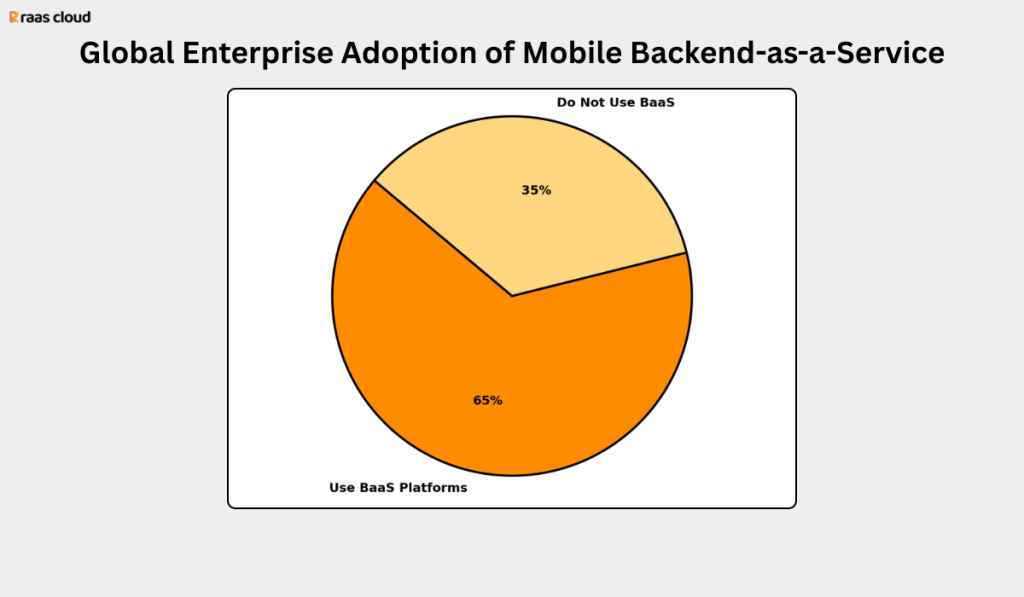 raas cloud

Global Enterprise Adoption of Mobile Backend-as-a-Service

Do Not Use BaaS

35%

65%

Use BaaS Platforms